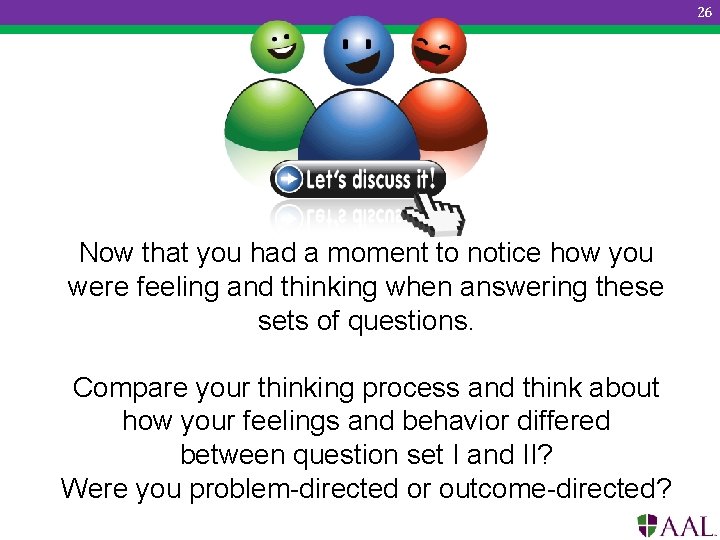 26

Let's discuss it!

Now that you had a moment to notice how you were feeling and thinking when answering these sets of questions.

Compare your thinking process and think about how your feelings and behavior differed between question set I and II?
Were you problem-directed or outcome-directed?

AAL.